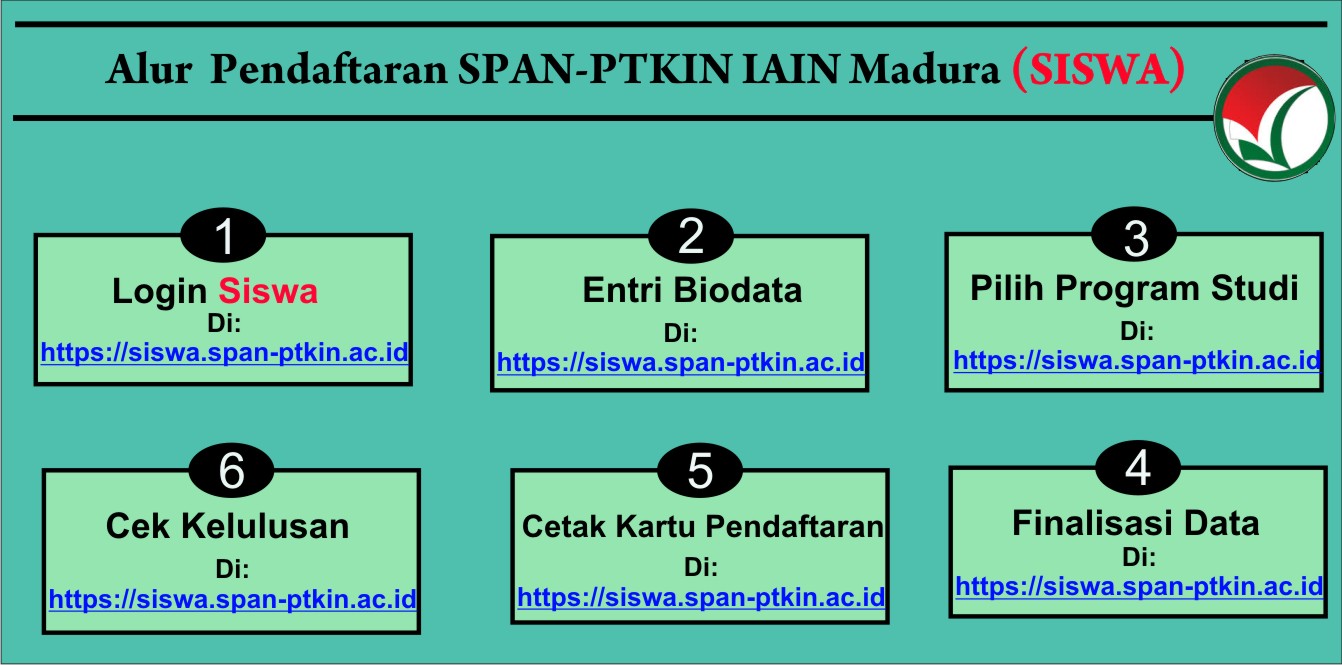 Alur Pendaftaran SPAN-PTKIN IAIN Madura (SISWA)

1
Login Siswa
Di:
https://siswa.span-ptkin.ac.id

2
Entri Biodata
Di:
https://siswa.span-ptkin.ac.id

3
Pilih Program Studi
Di:
https://siswa.span-ptkin.ac.id

6
Cek Kelulusan
Di:
https://siswa.span-ptkin.ac.id

5
Cetak Kartu Pendaftaran
Di:
https://siswa.span-ptkin.ac.id

4
Finalisasi Data
Di:
https://siswa.span-ptkin.ac.id